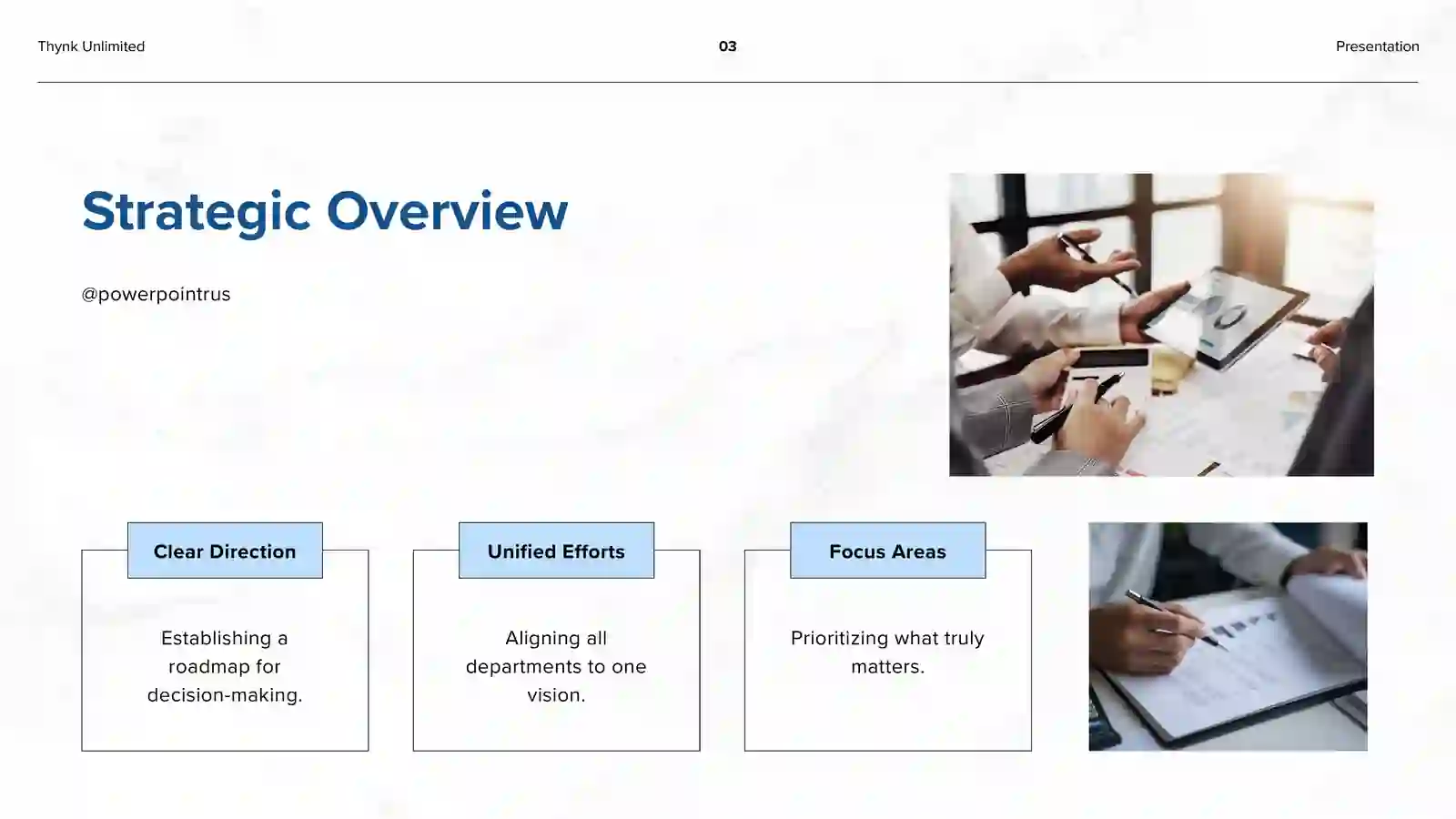 Thynk Unlimited

03

Presentation

Strategic Overview

@powerpointrus

Clear Direction

Establishing a roadmap for decision-making.

Unified Efforts

Aligning all departments to one vision.

Focus Areas

Prioritizing what truly matters.